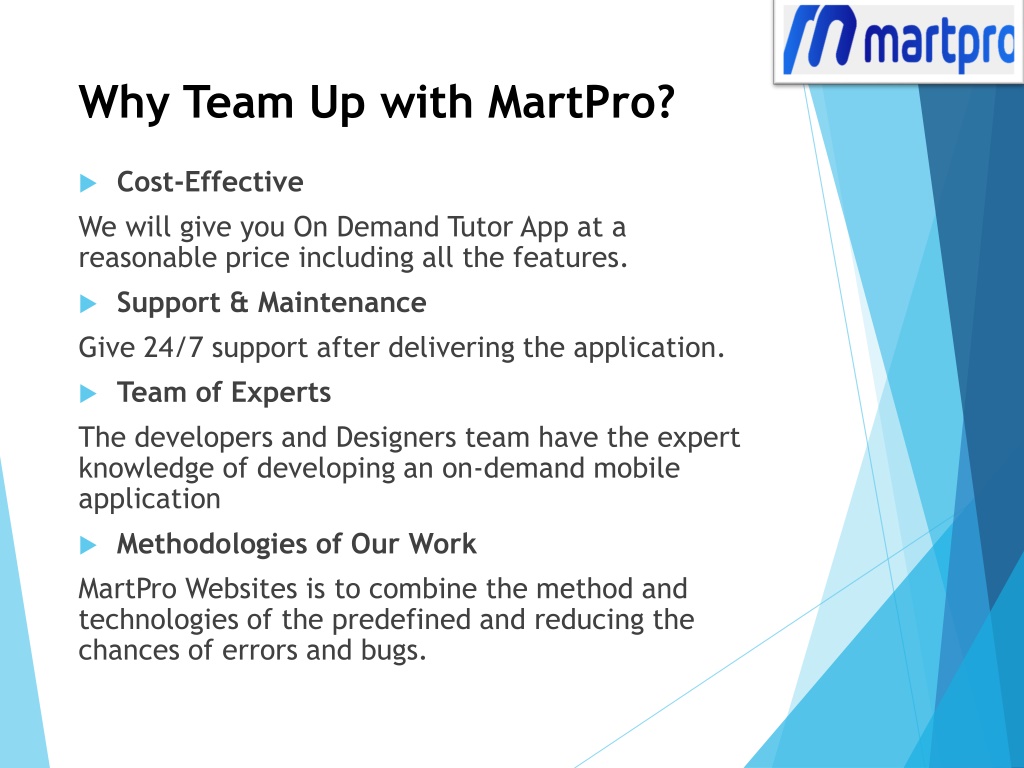 martpro

Why Team Up with MartPro?

Cost-Effective

We will give you On Demand Tutor App at a reasonable price including all the features.

Support & Maintenance

Give 24/7 support after delivering the application.

Team of Experts

The developers and Designers team have the expert knowledge of developing an on-demand mobile application

Methodologies of Our Work

MartPro Websites is to combine the method and technologies of the predefined and reducing the chances of errors and bugs.